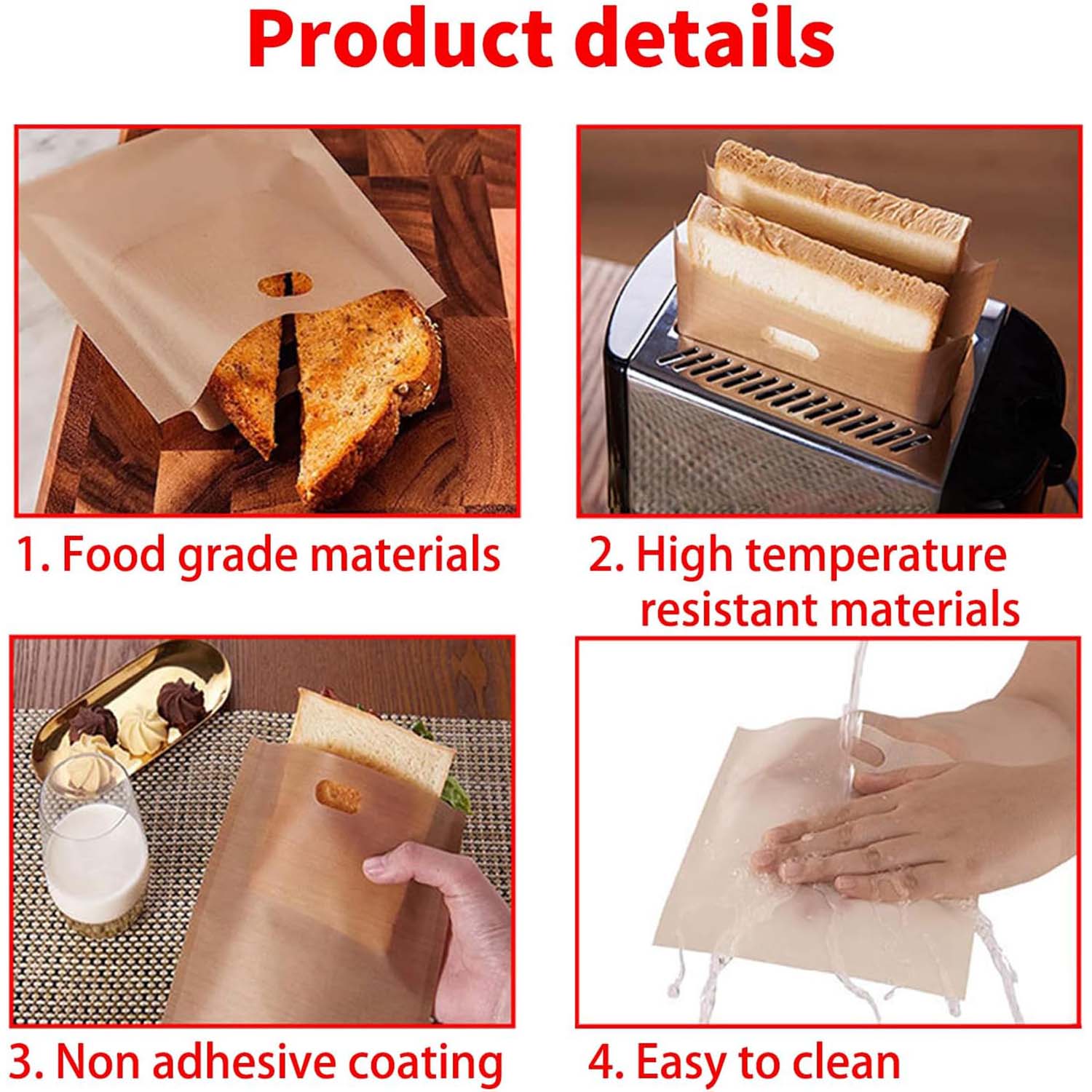 Product details

1. Food grade materials

2. High temperature resistant materials

3. Non adhesive coating

4. Easy to clean